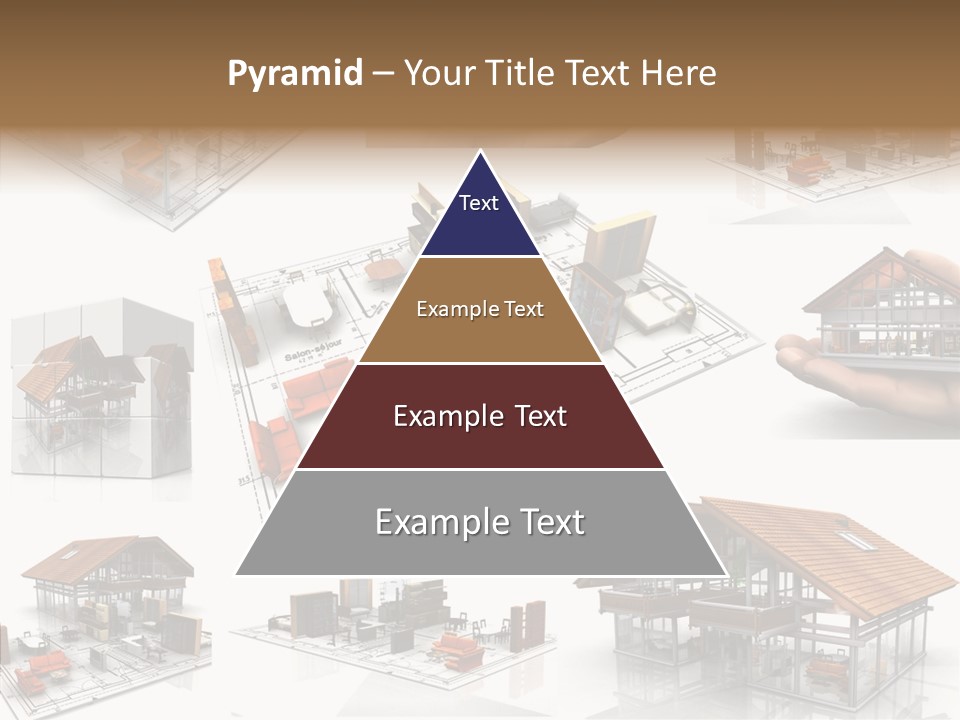 Pyramid – Your Title Text Here

Text

Example Text

Example Text

Example Text

Salon-séjour